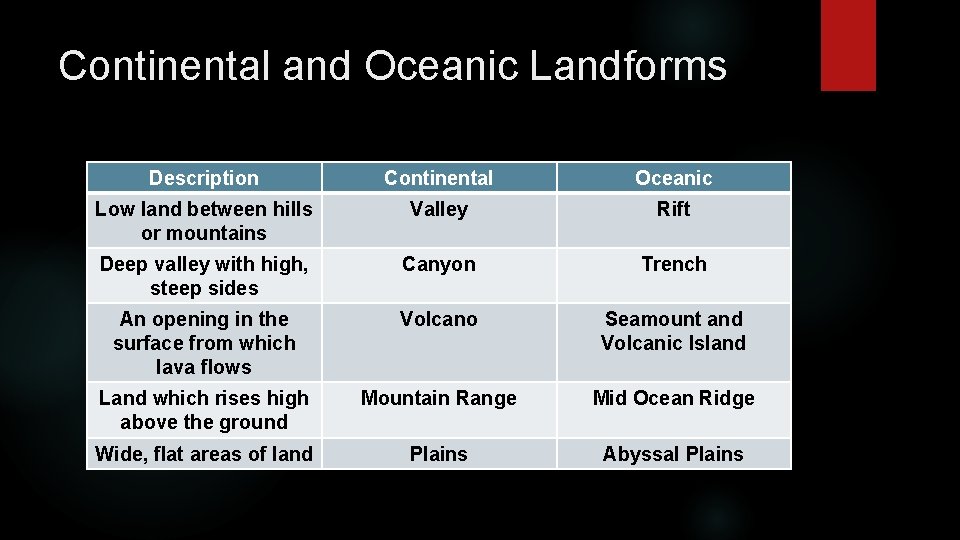 Continental and Oceanic Landforms

| Description | Continental | Oceanic |
|---|---|---|
| Low land between hills or mountains | Valley | Rift |
| Deep valley with high, steep sides | Canyon | Trench |
| An opening in the surface from which lava flows | Volcano | Seamount and Volcanic Island |
| Land which rises high above the ground | Mountain Range | Mid Ocean Ridge |
| Wide, flat areas of land | Plains | Abyssal Plains |